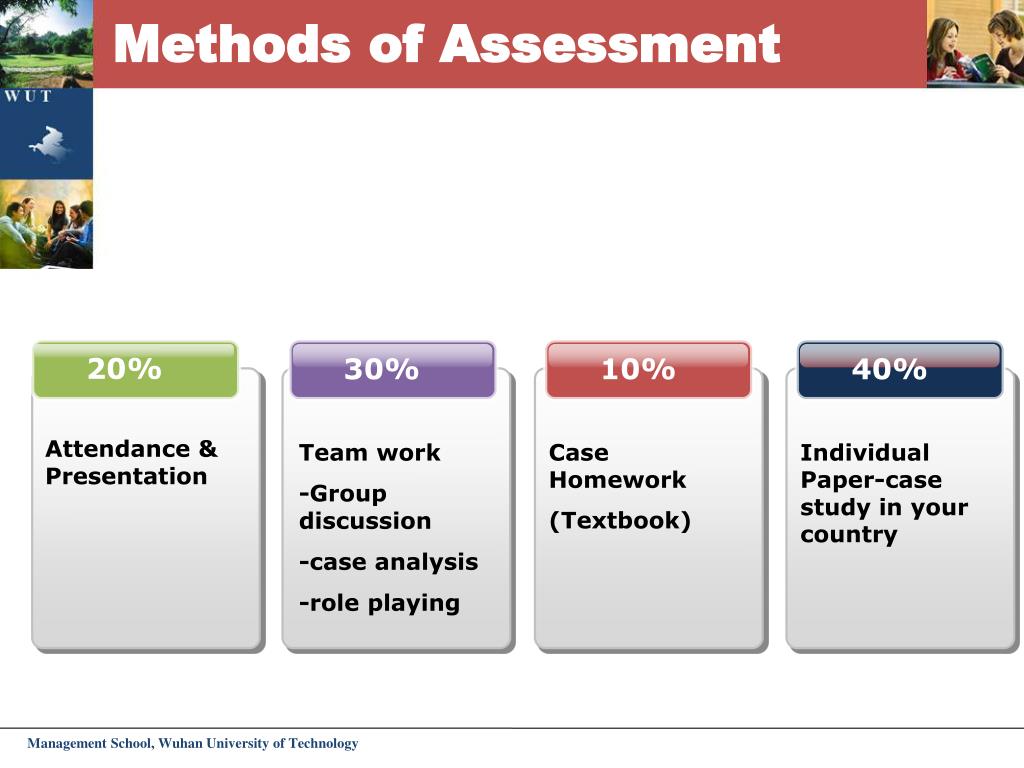 Methods of Assessment

WUT

20%

Attendance & Presentation

30%

Team work

-Group discussion

-case analysis

-role playing

10%

Case Homework

(Textbook)

40%

Individual Paper-case study in your country

Management School, Wuhan University of Technology